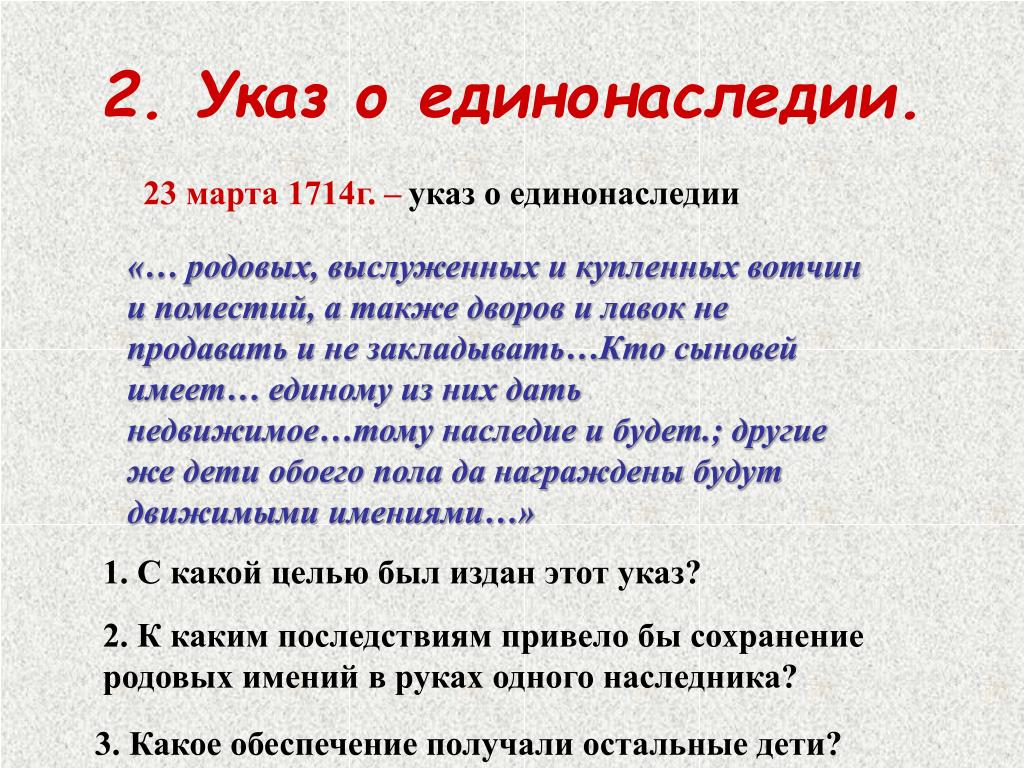 2. Указ о единонаследии.

23 марта 1714г. – указ о единонаследии

«… родовых, выслуженных и купленных вотчин и поместий, а также дворов и лавок не продавать и не закладывать…Кто сыновей имеет… единому из них дать недвижимое…тому наследие и будет.; другие же дети обоего пола да награждены будут движимыми имениями…»

1. С какой целью был издан этот указ?

2. К каким последствиям привело бы сохранение родовых имений в руках одного наследника?

3. Какое обеспечение получали остальные дети?